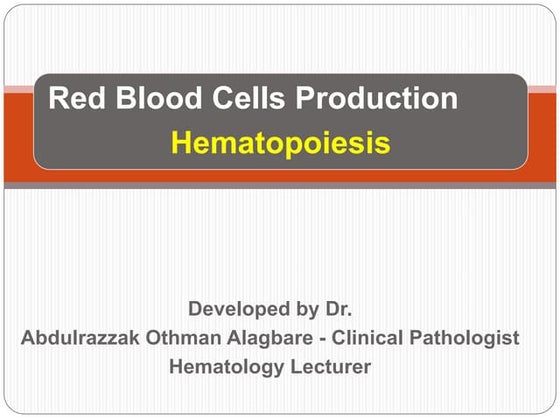 Red Blood Cells Production

Hematopoiesis

Developed by Dr.
Abdulrazzak Othman Alagbare - Clinical Pathologist
Hematology Lecturer